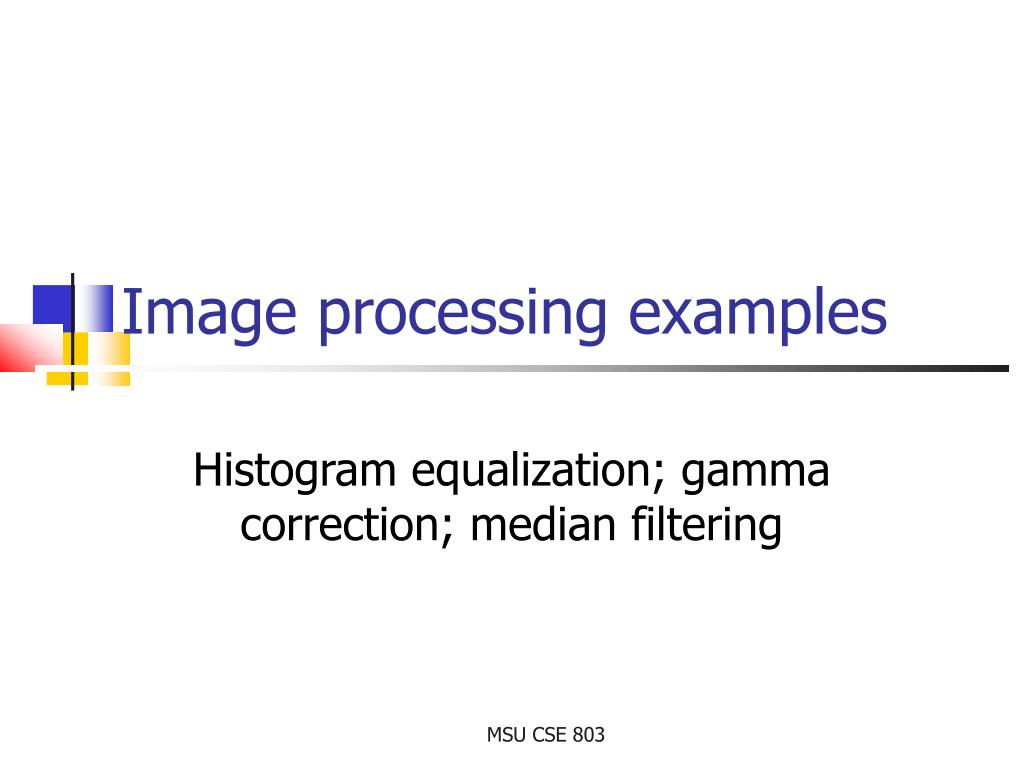 Image processing examples

Histogram equalization; gamma correction; median filtering

MSU CSE 803